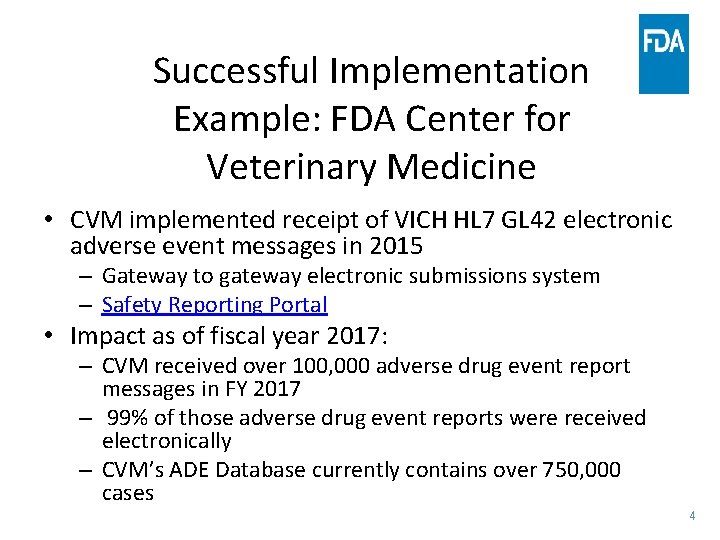 FDA

Successful Implementation Example: FDA Center for Veterinary Medicine

• CVM implemented receipt of VICH HL7 GL42 electronic adverse event messages in 2015
– Gateway to gateway electronic submissions system
– Safety Reporting Portal

• Impact as of fiscal year 2017:
– CVM received over 100,000 adverse drug event report messages in FY 2017
– 99% of those adverse drug event reports were received electronically
– CVM's ADE Database currently contains over 750,000 cases

4